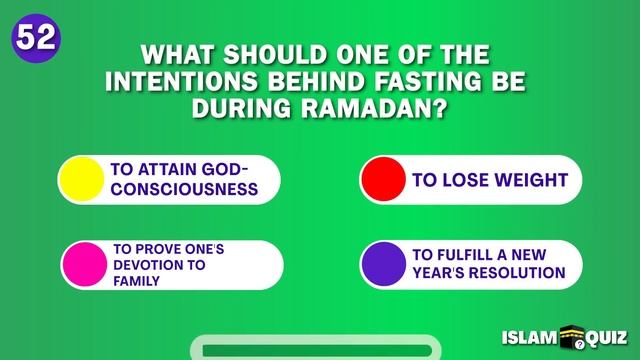 52

WHAT SHOULD ONE OF THE INTENTIONS BEHIND FASTING BE DURING RAMADAN?

TO ATTAIN GOD-CONSCIOUSNESS

TO LOSE WEIGHT

TO PROVE ONE'S DEVOTION TO FAMILY

TO FULFILL A NEW YEAR'S RESOLUTION

ISLAM QUIZ